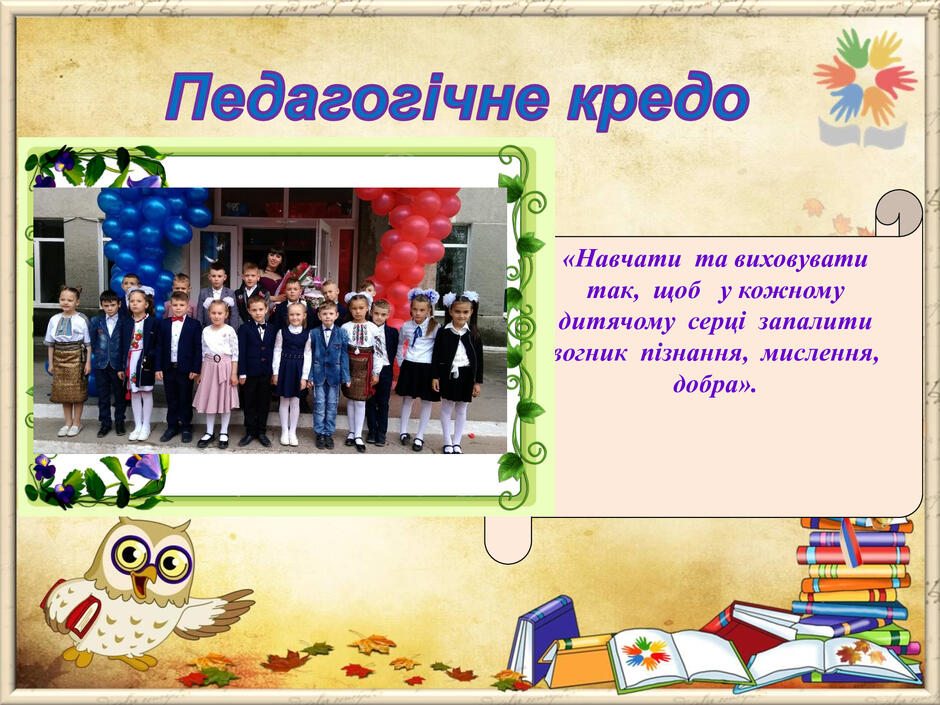 Педагогічне кредо

«Навчати та виховувати так, щоб у кожному дитячому серці запалити вогник пізнання, мислення, добра».